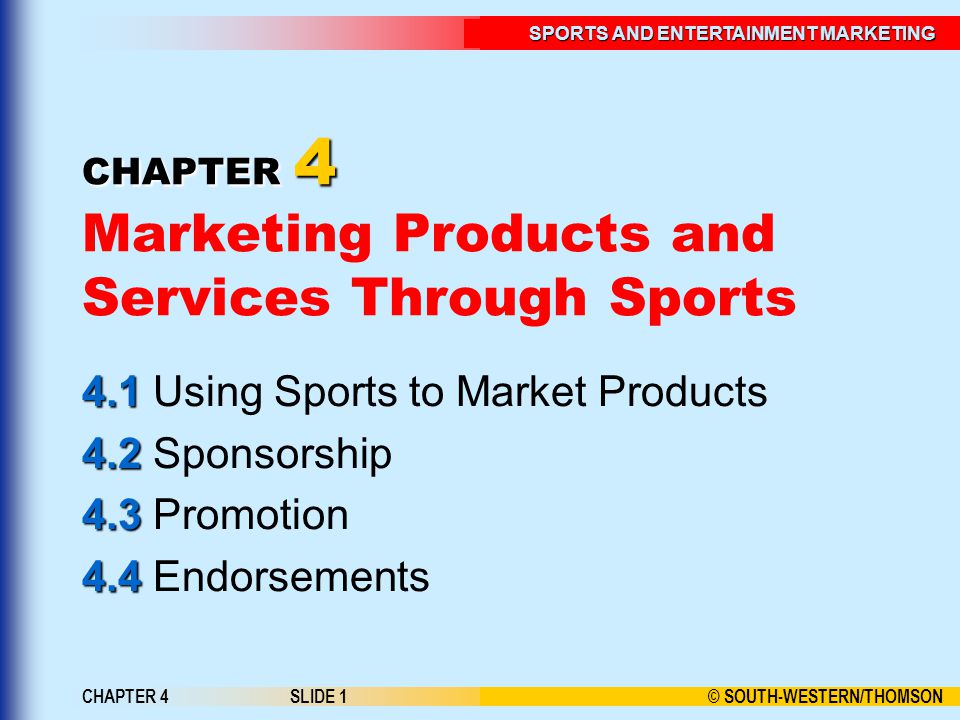 SPORTS AND ENTERTAINMENT MARKETING

CHAPTER 4

Marketing Products and Services Through Sports

4.1 Using Sports to Market Products

4.2 Sponsorship

4.3 Promotion

4.4 Endorsements

CHAPTER 4

SLIDE 1

© SOUTH-WESTERN/THOMSON